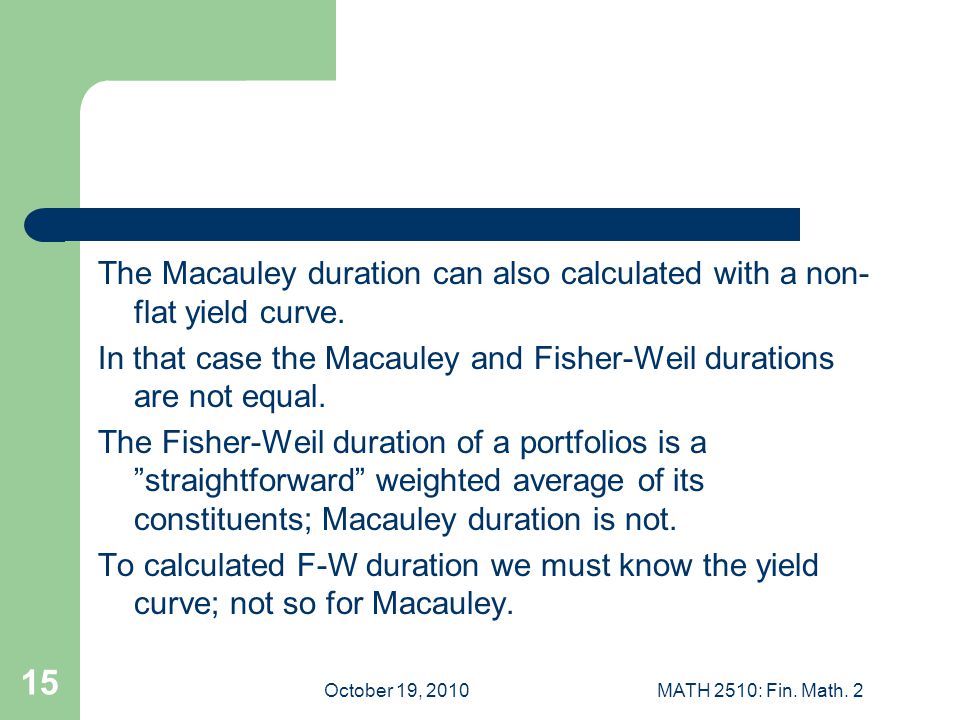 The Macauley duration can also calculated with a non-flat yield curve.

In that case the Macauley and Fisher-Weil durations are not equal.

The Fisher-Weil duration of a portfolios is a ”straightforward” weighted average of its constituents; Macauley duration is not.

To calculated F-W duration we must know the yield curve; not so for Macauley.

15

October 19, 2010

MATH 2510: Fin. Math. 2